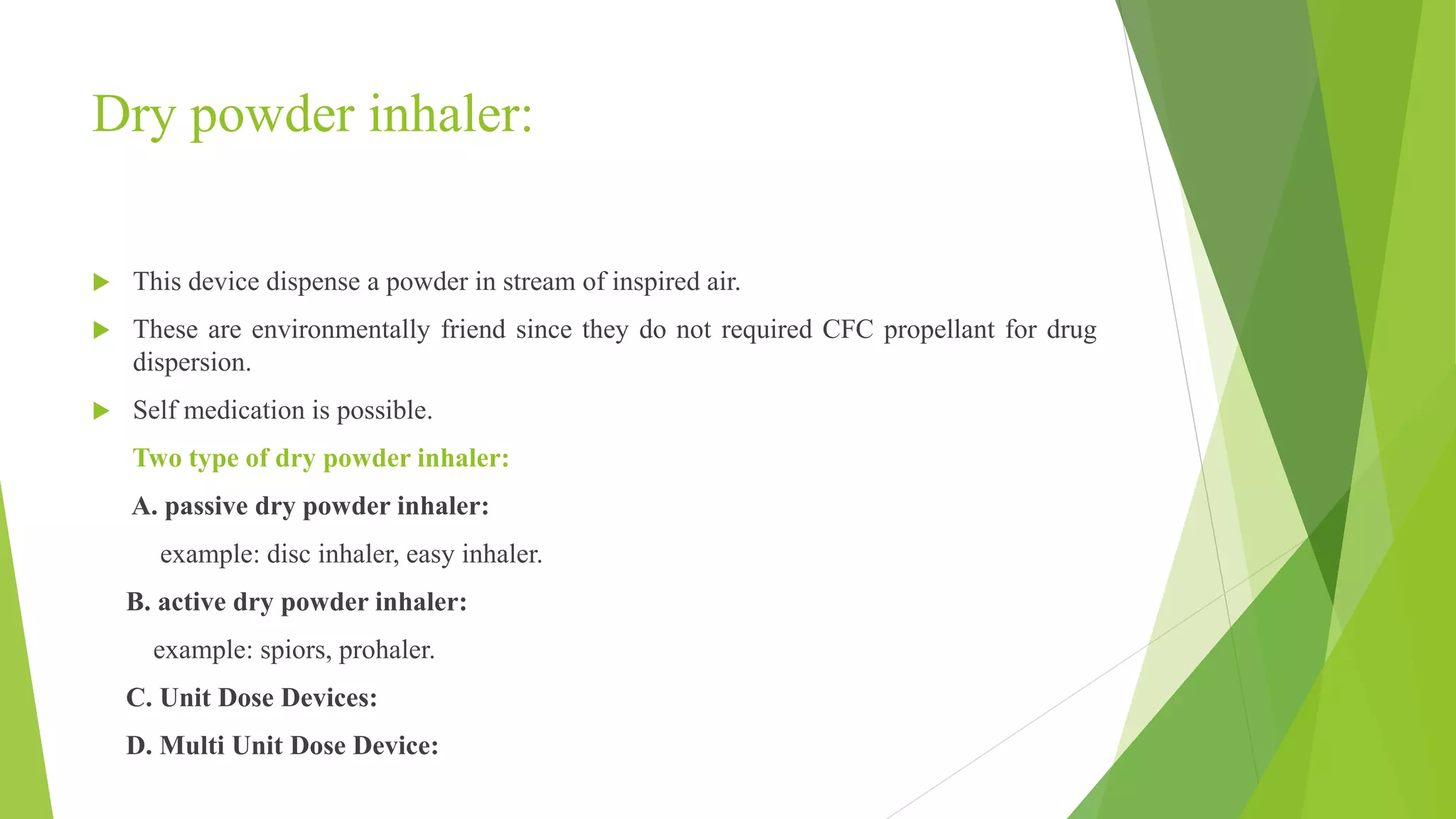 Dry powder inhaler:

This device dispense a powder in stream of inspired air.

These are environmentally friend since they do not required CFC propellant for drug dispersion.

Self medication is possible.

Two type of dry powder inhaler:

A. passive dry powder inhaler:

example: disc inhaler, easy inhaler.

B. active dry powder inhaler:

example: spiors, prohaler.

C. Unit Dose Devices:

D. Multi Unit Dose Device: